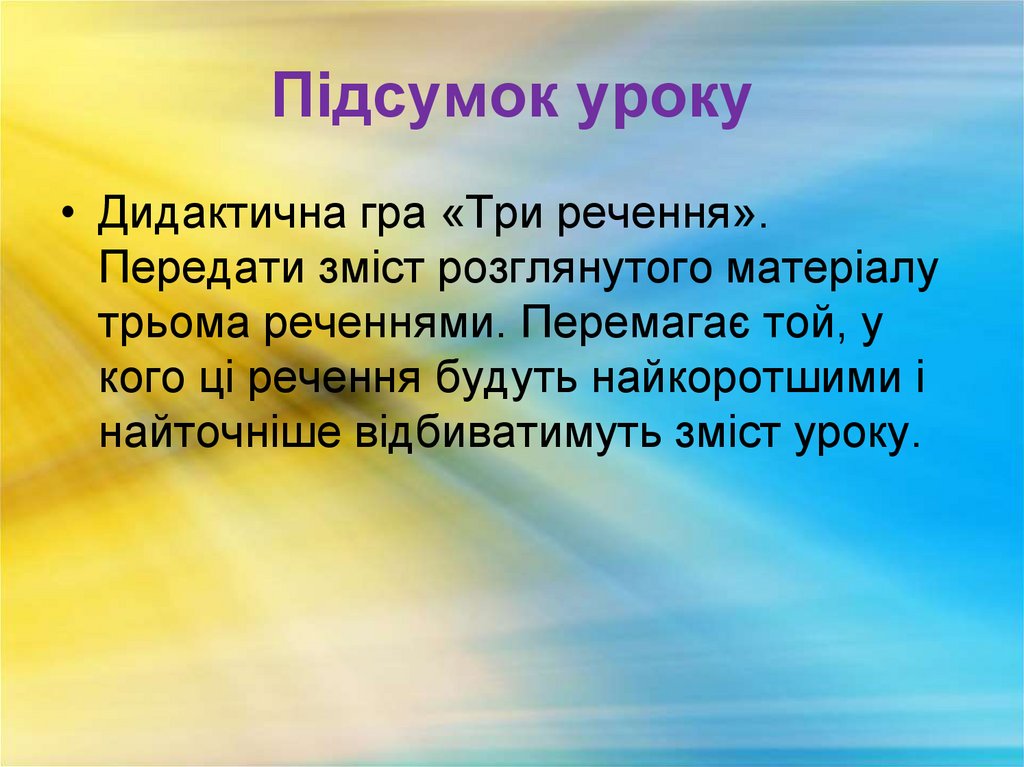 Підсумок уроку

• Дидактична гра «Три речення». Передати зміст розглянутого матеріалу трьома реченнями. Перемагає той, у кого ці речення будуть найкоротшими і найточніше відбиватимуть зміст уроку.